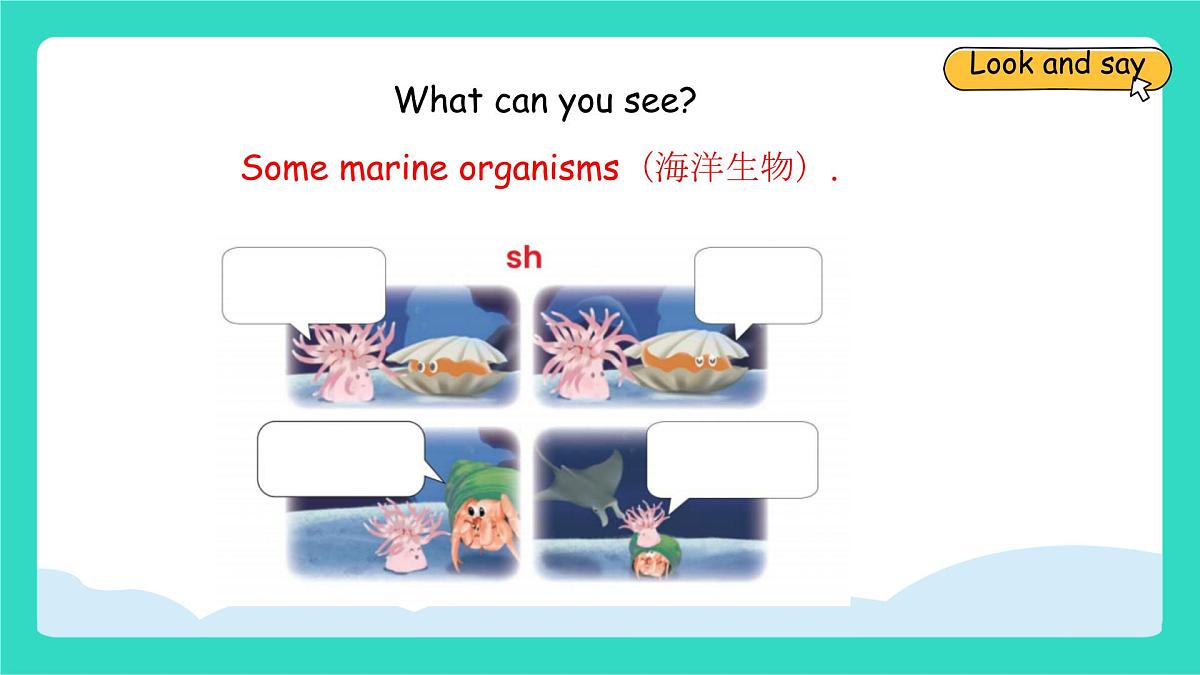 Look and say

What can you see?

Some marine organisms（海洋生物）.

sh